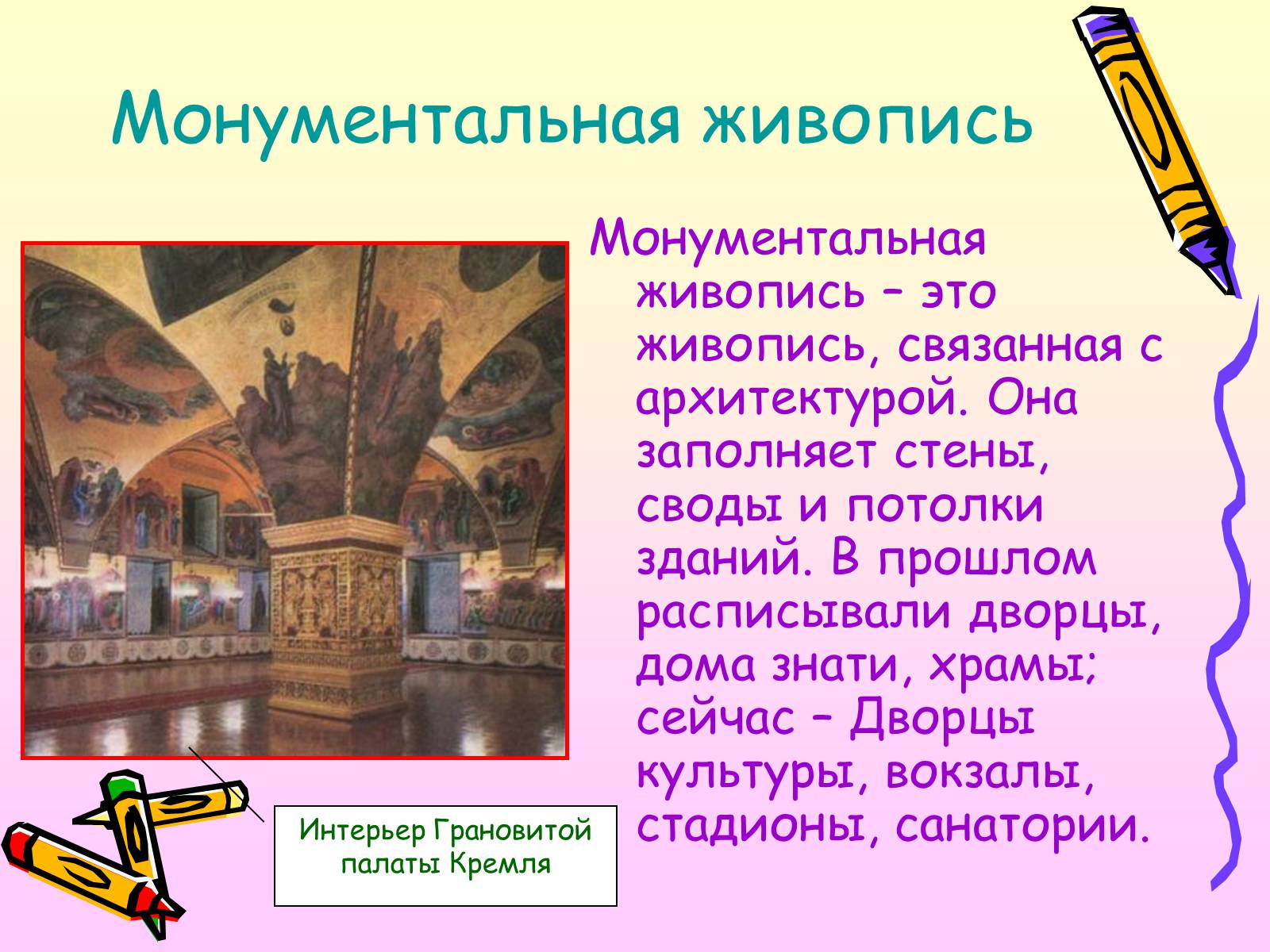 Монументальная живопись

Монументальная живопись – это живопись, связанная с архитектурой. Она заполняет стены, своды и потолки зданий. В прошлом расписывали дворцы, дома знати, храмы; сейчас – Дворцы культуры, вокзалы, стадионы, санатории.

Интерьер Грановитой палаты Кремля